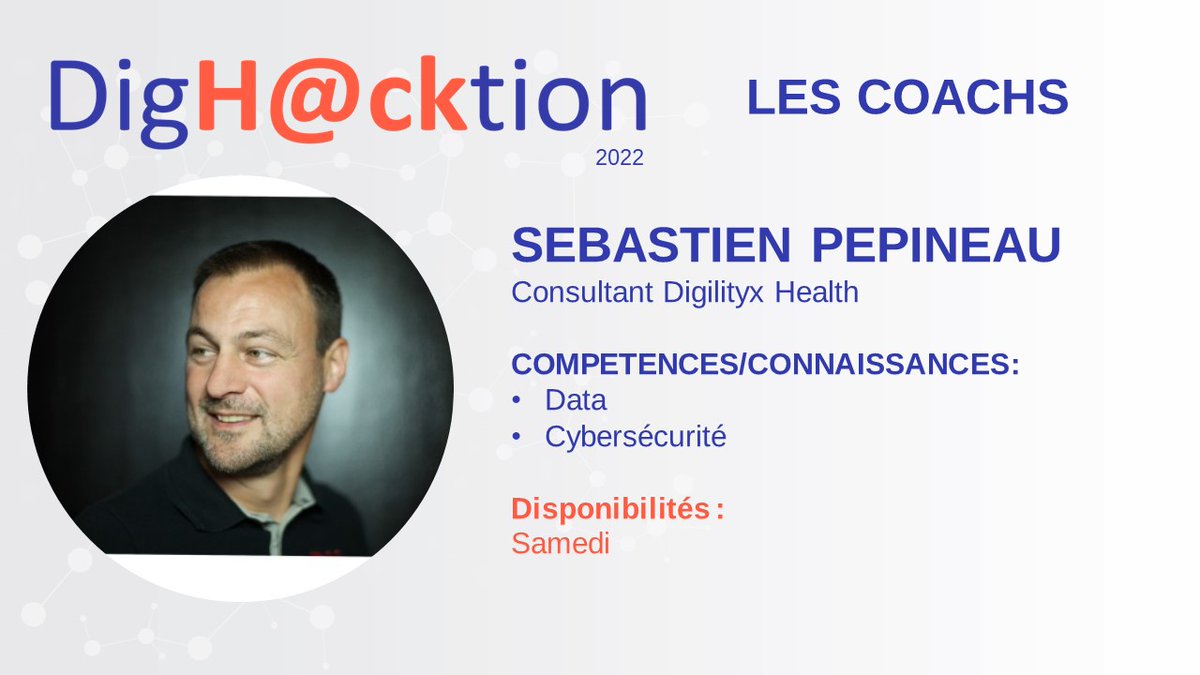 DigH@cktion
2022

LES COACHS

SEBASTIEN PEPINEAU
Consultant Digilityx Health

COMPETENCES/CONNAISSANCES:
• Data
• Cybersécurité

Disponibilités :
Samedi